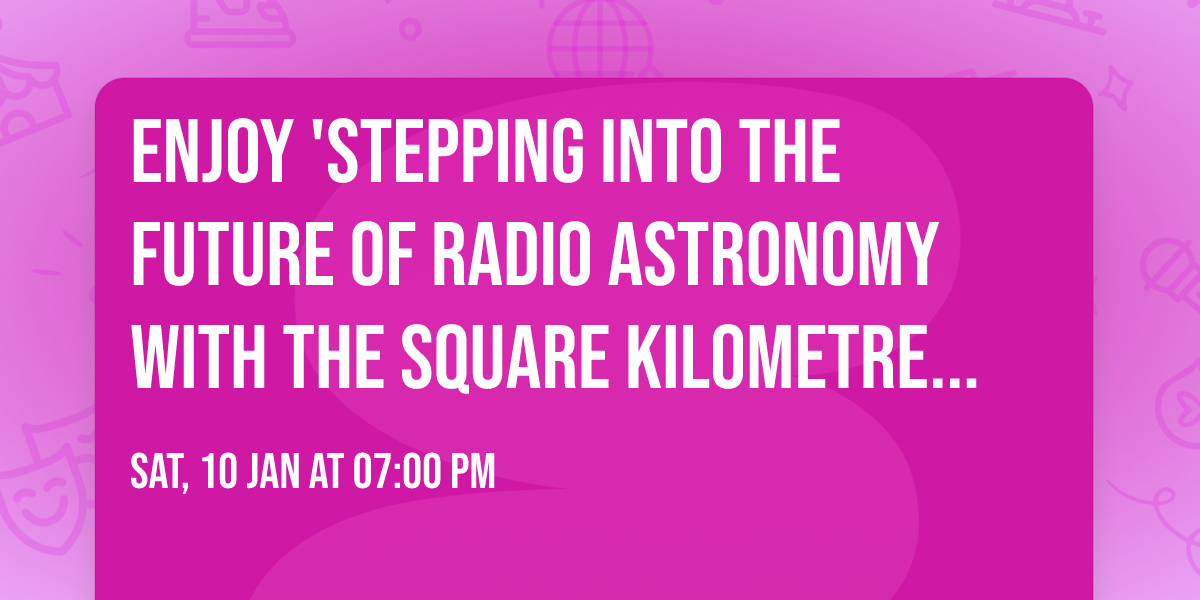 ENJOY 'STEPPING INTO THE FUTURE OF RADIO ASTRONOMY WITH THE SQUARE KILOMETRE...

SAT, 10 JAN AT 07:00 PM